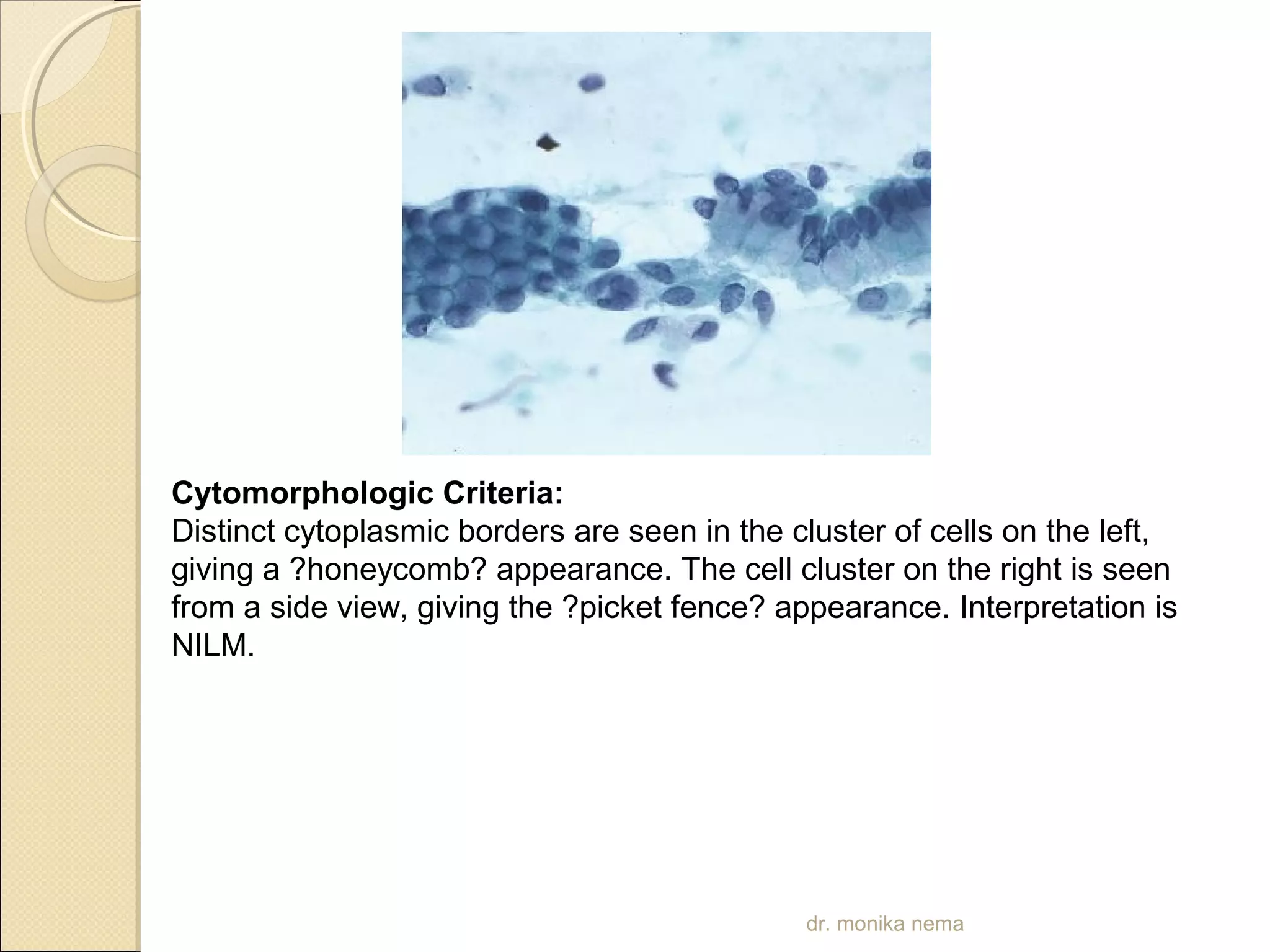 **Cytomorphologic Criteria:**
Distinct cytoplasmic borders are seen in the cluster of cells on the left, giving a ?honeycomb? appearance. The cell cluster on the right is seen from a side view, giving the ?picket fence? appearance. Interpretation is NILM.

dr. monika nema